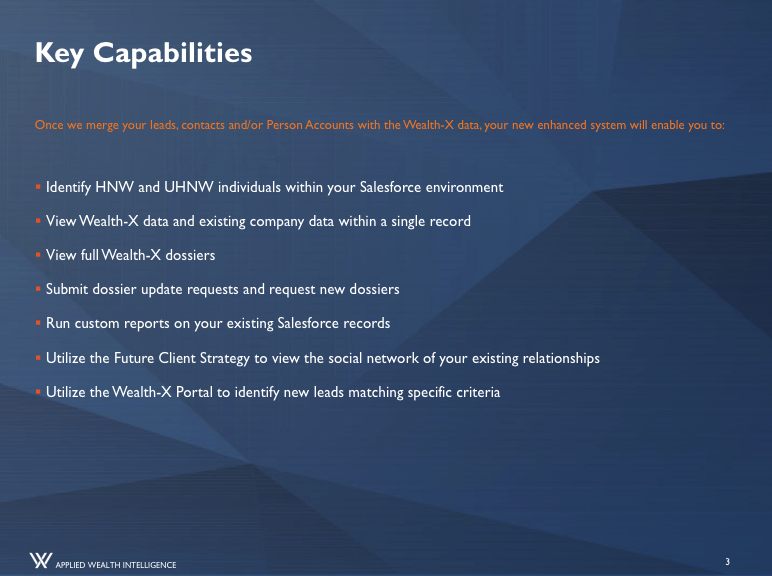 Key Capabilities

Once we merge your leads, contacts and/or Person Accounts with the Wealth-X data, your new enhanced system will enable you to:

▪ Identify HNW and UHNW individuals within your Salesforce environment

▪ View Wealth-X data and existing company data within a single record

▪ View full Wealth-X dossiers

▪ Submit dossier update requests and request new dossiers

▪ Run custom reports on your existing Salesforce records

▪ Utilize the Future Client Strategy to view the social network of your existing relationships

▪ Utilize the Wealth-X Portal to identify new leads matching specific criteria

APPLIED WEALTH INTELLIGENCE

3